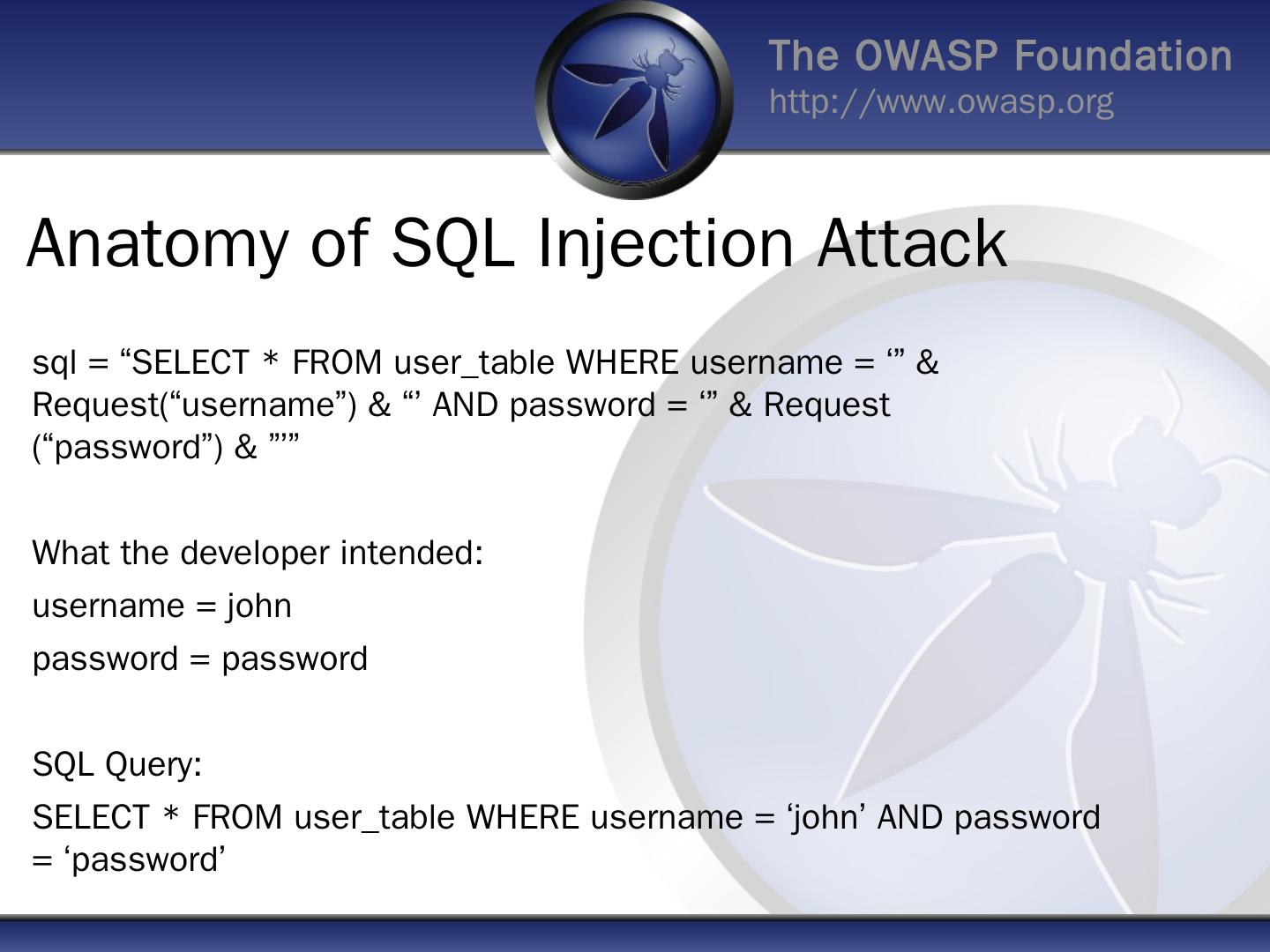 The OWASP Foundation
http://www.owasp.org

Anatomy of SQL Injection Attack

sql = “SELECT * FROM user_table WHERE username = ‘” & Request(“username”) & “’ AND password = ‘” & Request (“password”) & ”’”

What the developer intended:

username = john

password = password

SQL Query:

SELECT * FROM user_table WHERE username = ‘john’ AND password = ‘password’